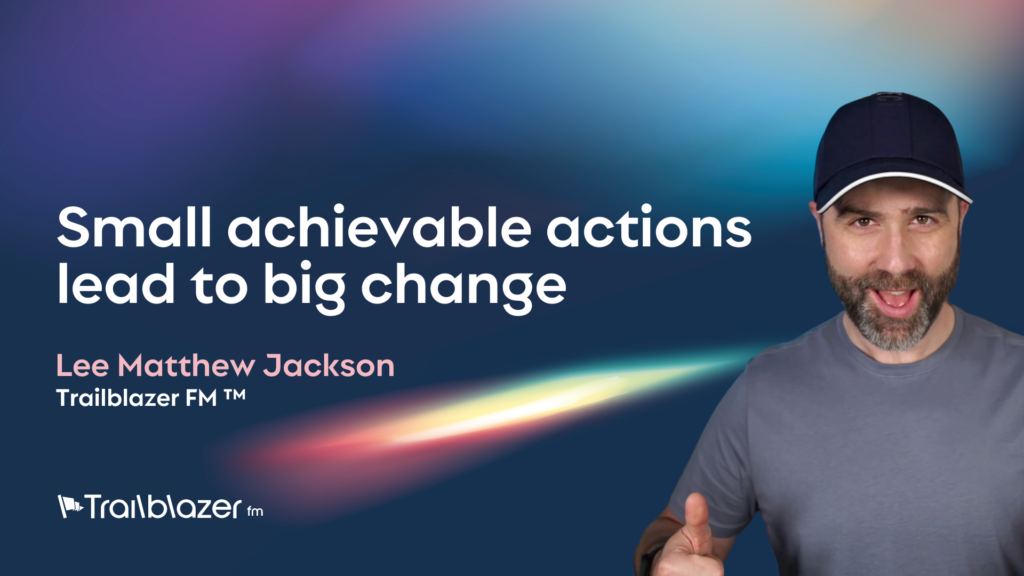 Small achievable actions lead to big change

Lee Matthew Jackson
Trailblazer FM ™

Trailblazer fm